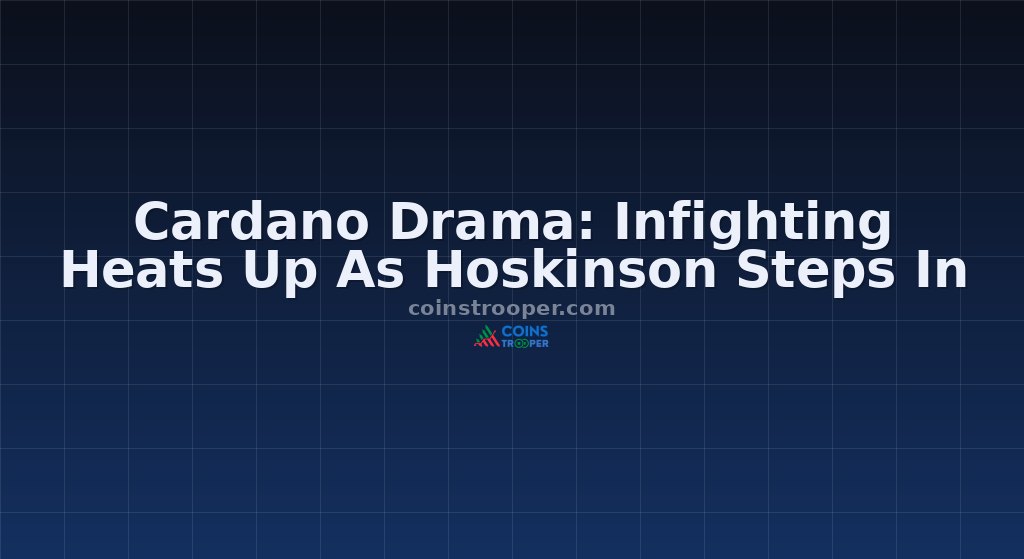 Cardano Drama: Infighting Heats Up As Hoskinson Steps In

coinstrooper.com

COINS
TROOPER